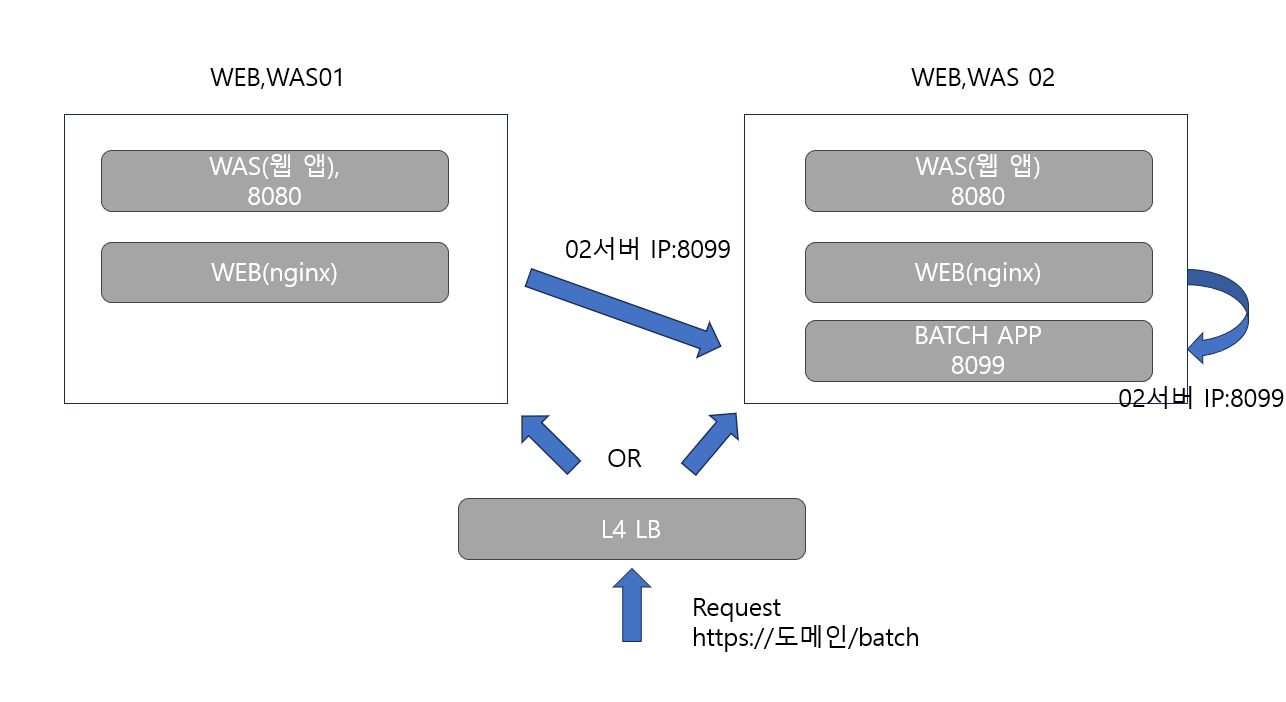 WEB,WAS01

WAS(웹 앱), 8080

WEB(nginx)

02서버 IP:8099

WEB,WAS 02

WAS(웹 앱) 8080

WEB(nginx)

BATCH APP 8099

02서버 IP:8099

OR

L4 LB

Request
https://도메인/batch